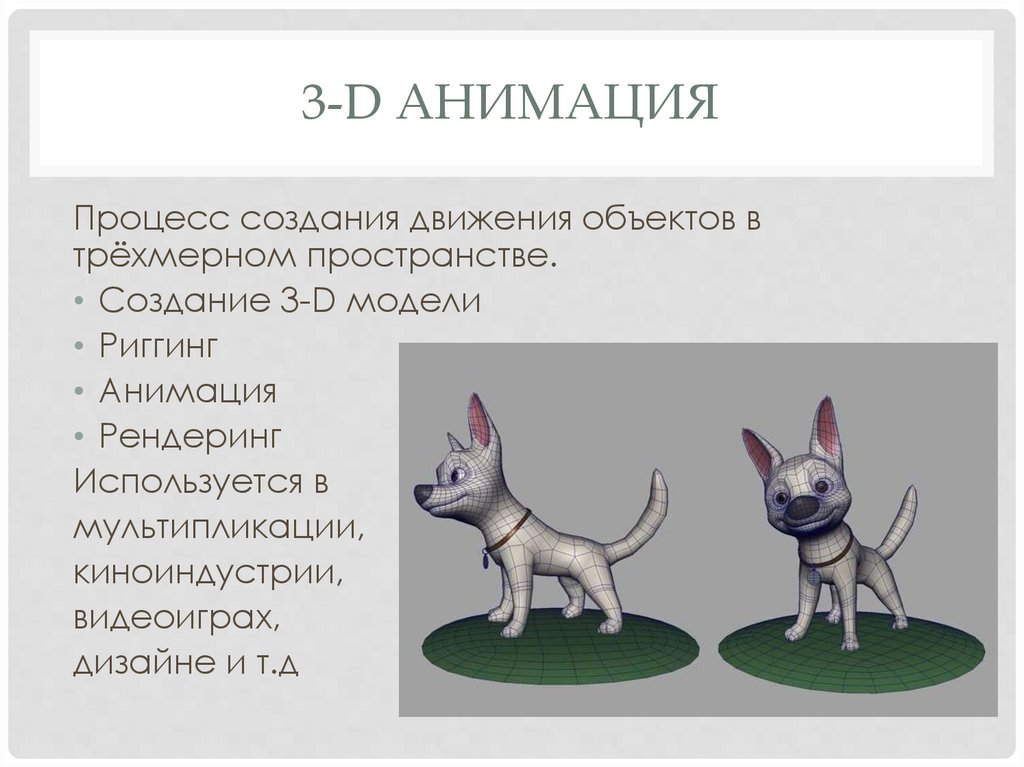 3-D АНИМАЦИЯ

Процесс создания движения объектов в трёхмерном пространстве.

• Создание 3-D модели
• Риггинг
• Анимация
• Рендеринг

Используется в мультипликации, киноиндустрии, видеоиграх, дизайне и т.д